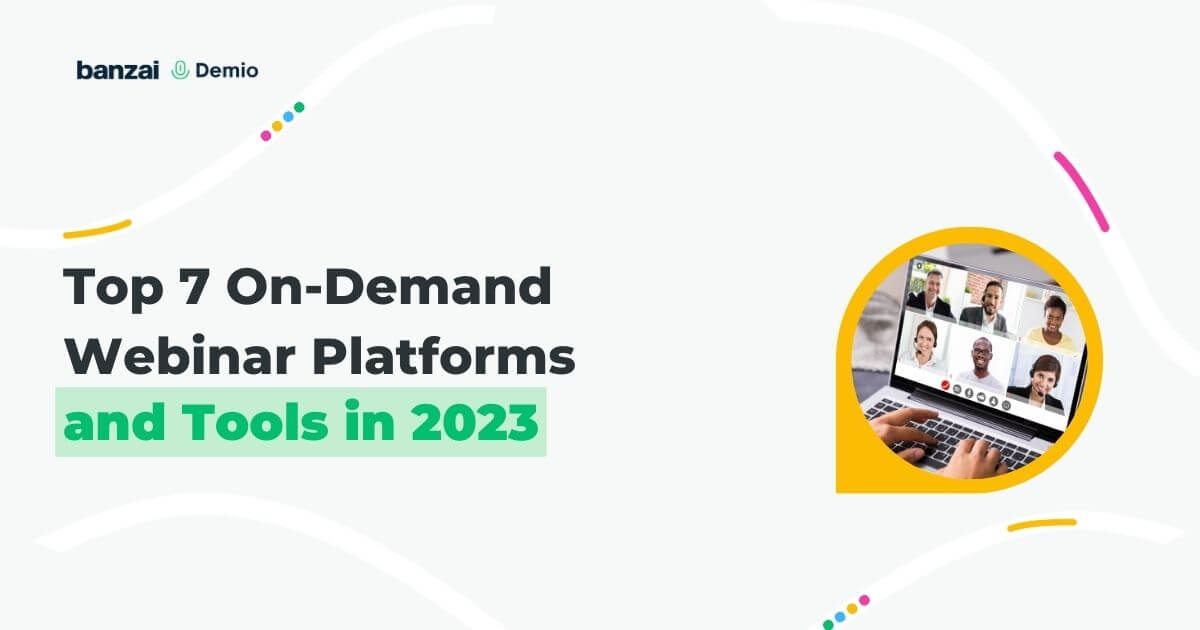 banzai Demio

Top 7 On-Demand Webinar Platforms and Tools in 2023